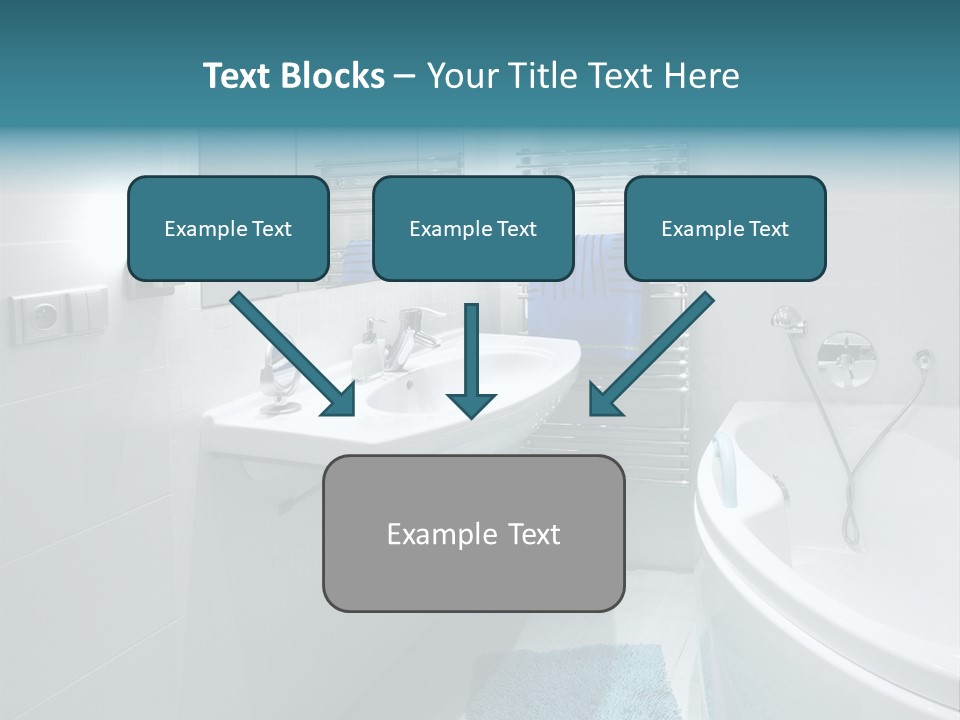 Text Blocks – Your Title Text Here

Example Text

Example Text

Example Text

Example Text